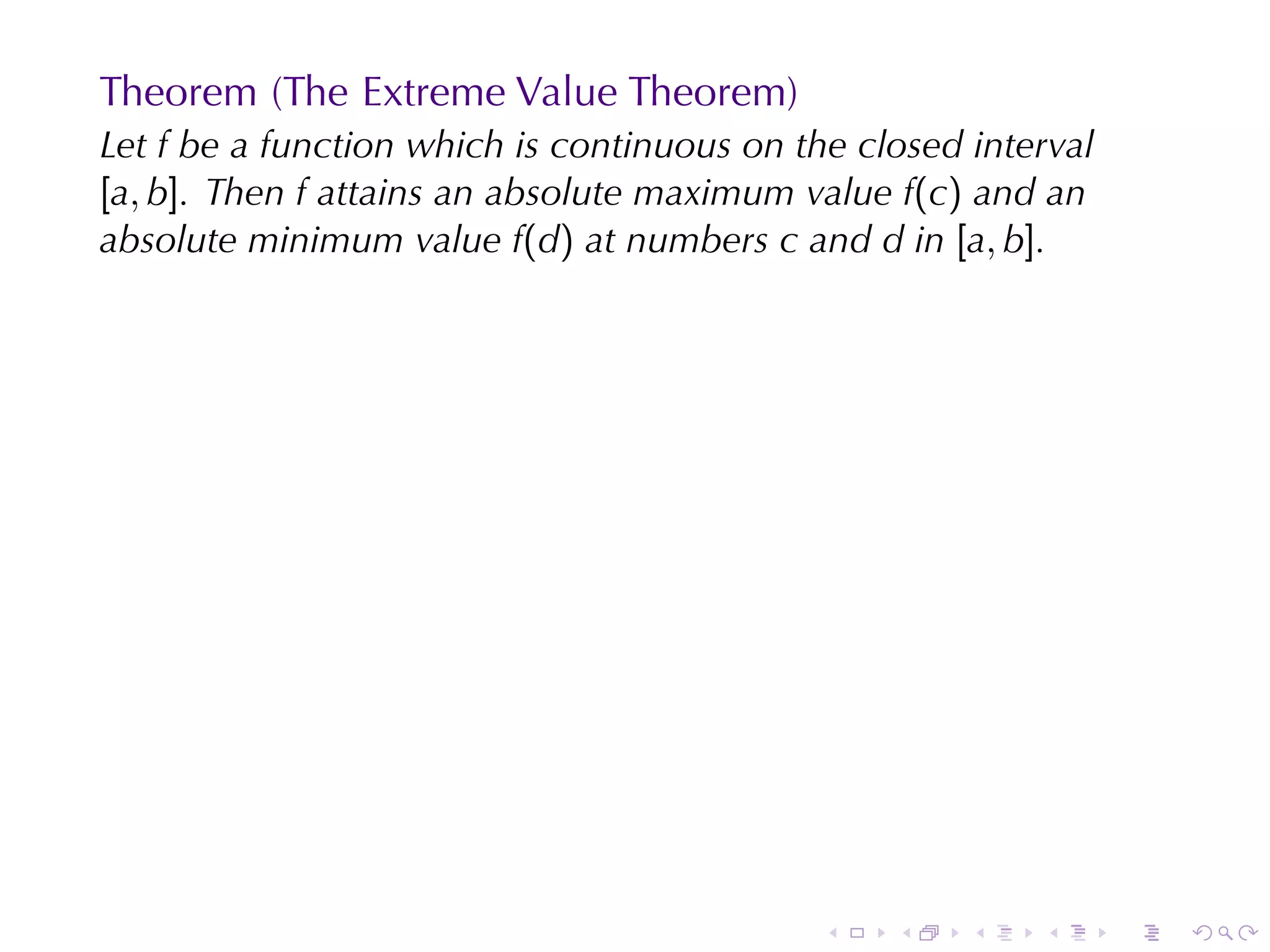 Theorem (The Extreme Value Theorem)

Let $f$ be a function which is continuous on the closed interval $[a, b]$. Then $f$ attains an absolute maximum value $f(c)$ and an absolute minimum value $f(d)$ at numbers $c$ and $d$ in $[a, b]$.